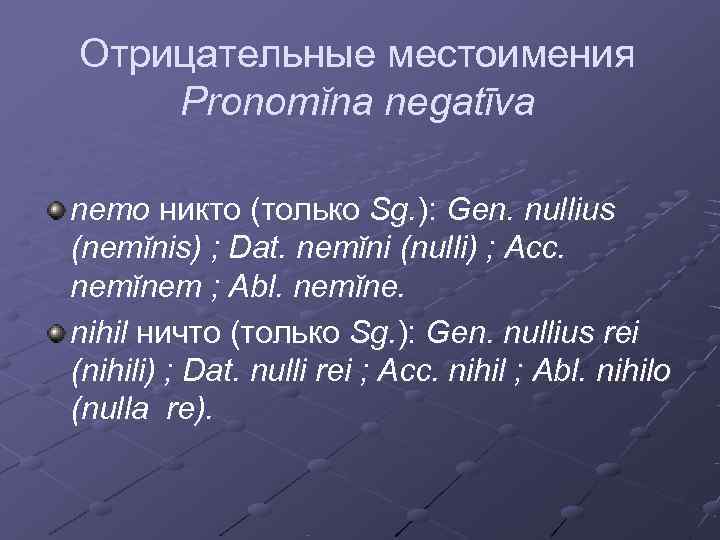 Отрицательные местоимения
Pronomĭna negatīva

nemo никто (только Sg.): Gen. nullius (nemĭnis) ; Dat. nemĭni (nulli) ; Acc. nemĭnem ; Abl. nemĭne.

nihil ничто (только Sg.): Gen. nullius rei (nihili) ; Dat. nulli rei ; Acc. nihil ; Abl. nihilo (nulla re).